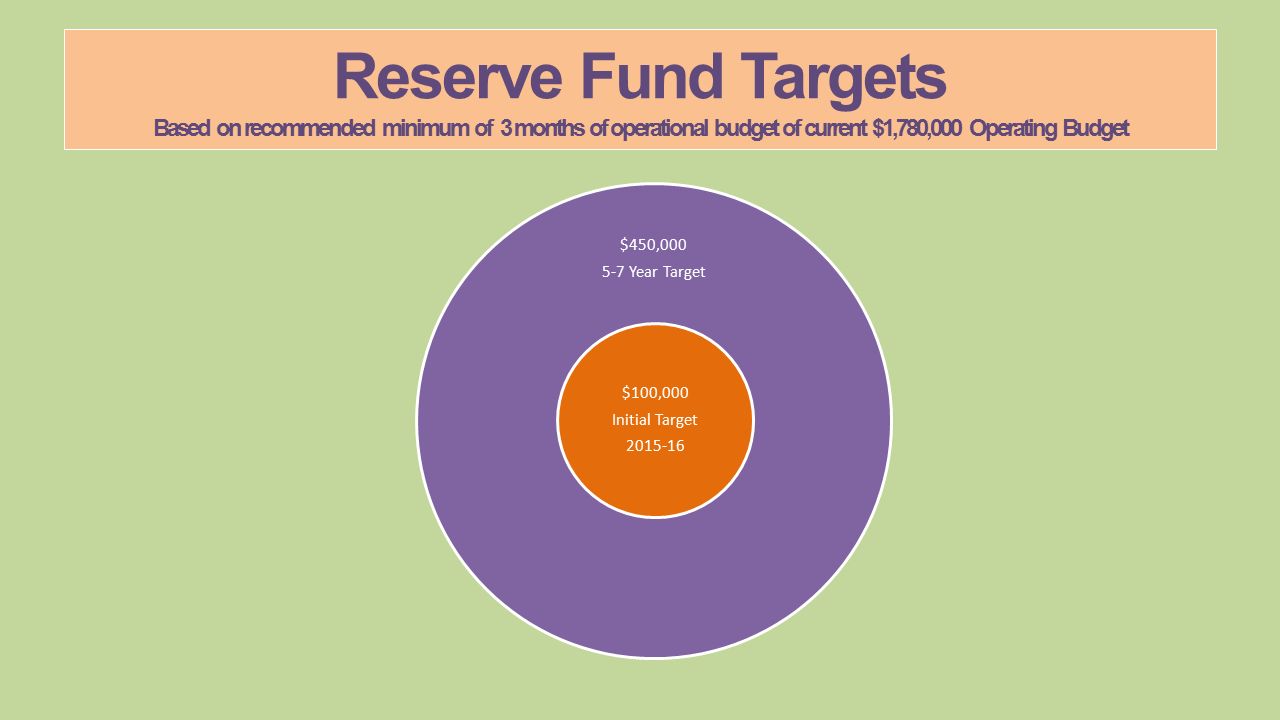 Reserve Fund Targets

Based on recommended minimum of 3 months of operational budget of current \$1,780,000 Operating Budget

\$450,000
5-7 Year Target

\$100,000
Initial Target
2015-16